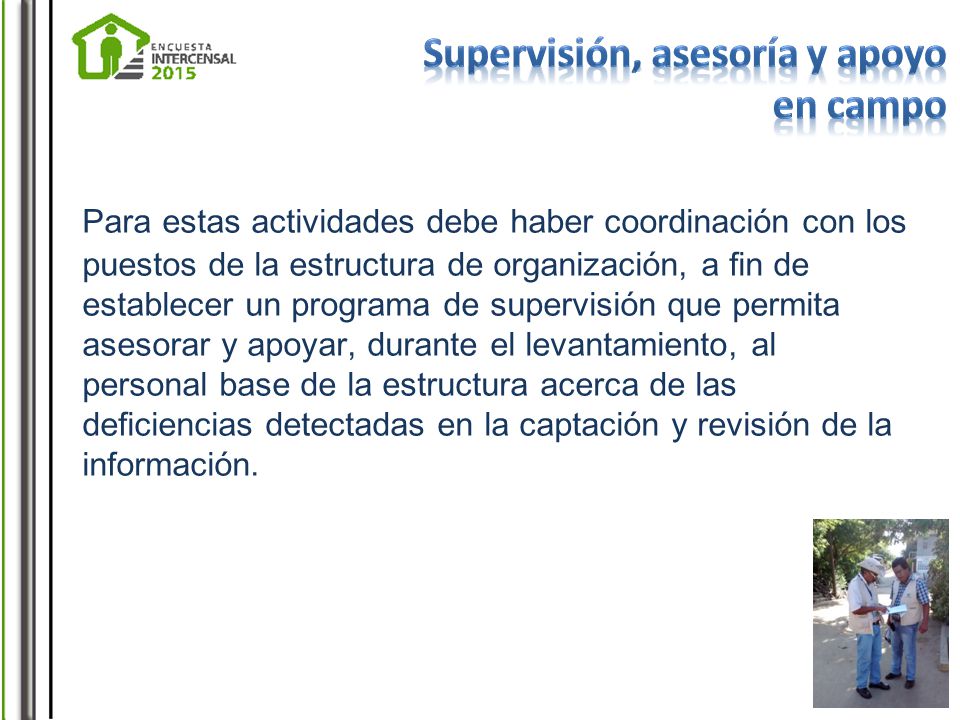 ENCUESTA INTERCENSAL 2015

Supervisión, asesoría y apoyo en campo

Para estas actividades debe haber coordinación con los puestos de la estructura de organización, a fin de establecer un programa de supervisión que permita asesorar y apoyar, durante el levantamiento, al personal base de la estructura acerca de las deficiencias detectadas en la captación y revisión de la información.